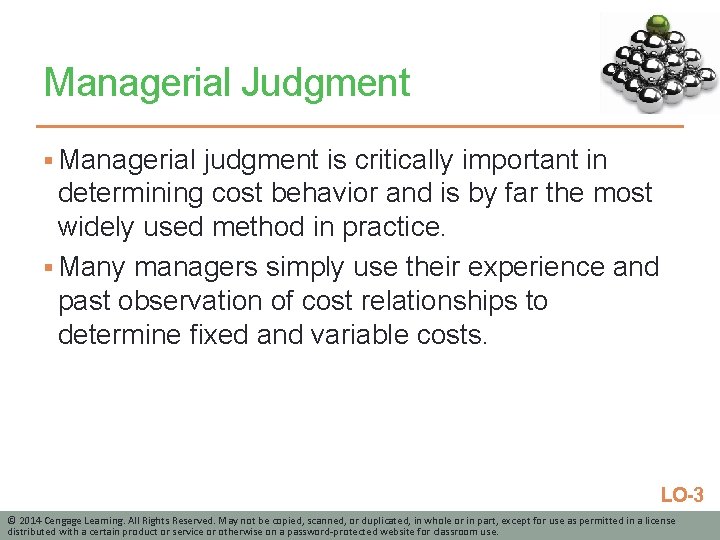 Managerial Judgment

▪ Managerial judgment is critically important in determining cost behavior and is by far the most widely used method in practice.

▪ Many managers simply use their experience and past observation of cost relationships to determine fixed and variable costs.

LO-3

© 2014 Cengage Learning. All Rights Reserved. May not be copied, scanned, or duplicated, in whole or in part, except for use as permitted in a license distributed with a certain product or service or otherwise on a password-protected website for classroom use.